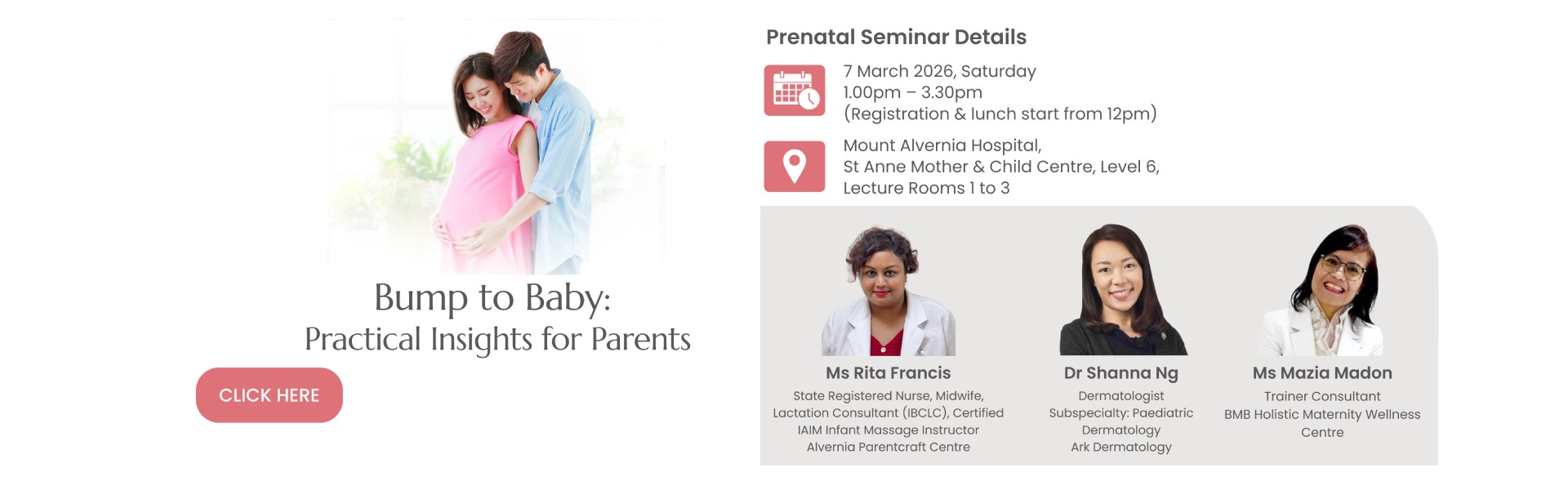 Bump to Baby:
Practical Insights for Parents

CLICK HERE

Prenatal Seminar Details

7 March 2026, Saturday
1.00pm – 3.30pm
(Registration & lunch start from 12pm)

Mount Alvernia Hospital,
St Anne Mother & Child Centre, Level 6,
Lecture Rooms 1 to 3

Ms Rita Francis
State Registered Nurse, Midwife, Lactation Consultant (IBCLC), Certified IAIM Infant Massage Instructor
Alvernia Parentcraft Centre

Dr Shanna Ng
Dermatologist
Subspecialty: Paediatric Dermatology
Ark Dermatology

Ms Mazia Madon
Trainer Consultant
BMB Holistic Maternity Wellness Centre